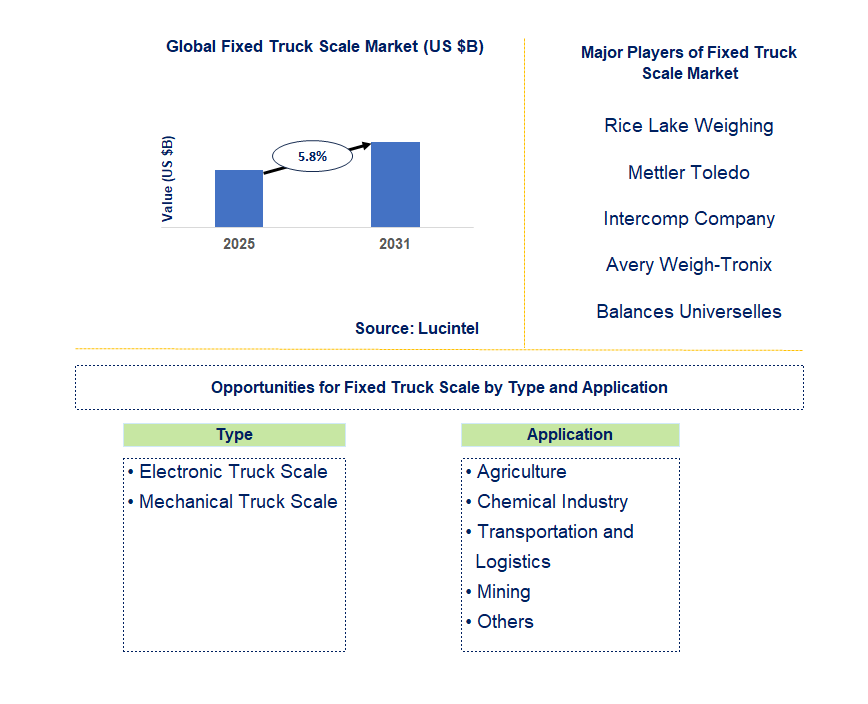 Global Fixed Truck Scale Market (US $B)

Value (US $B)

5.8%

2025

2031

Source: Lucintel

Major Players of Fixed Truck Scale Market

Rice Lake Weighing

Mettler Toledo

Intercomp Company

Avery Weigh-Tronix

Balances Universelles

Opportunities for Fixed Truck Scale by Type and Application

Type

• Electronic Truck Scale
• Mechanical Truck Scale

Application

• Agriculture
• Chemical Industry
• Transportation and Logistics
• Mining
• Others